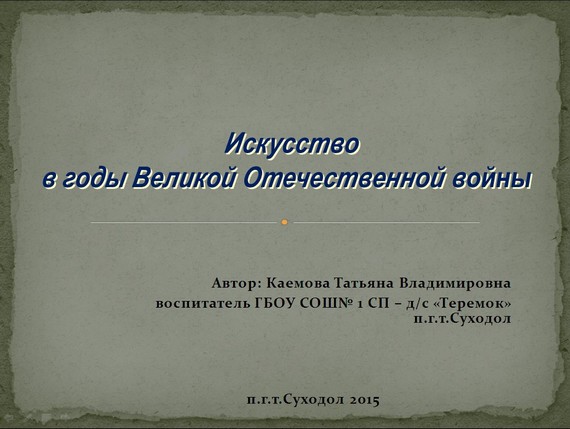 Искусство
в годы Великой Отечественной войны

Автор: Каемова Татьяна Владимировна
воспитатель ГБОУ СОШ№ 1 СП – д/с «Теремок»
п.г.т.Суходол

п.г.т.Суходол 2015